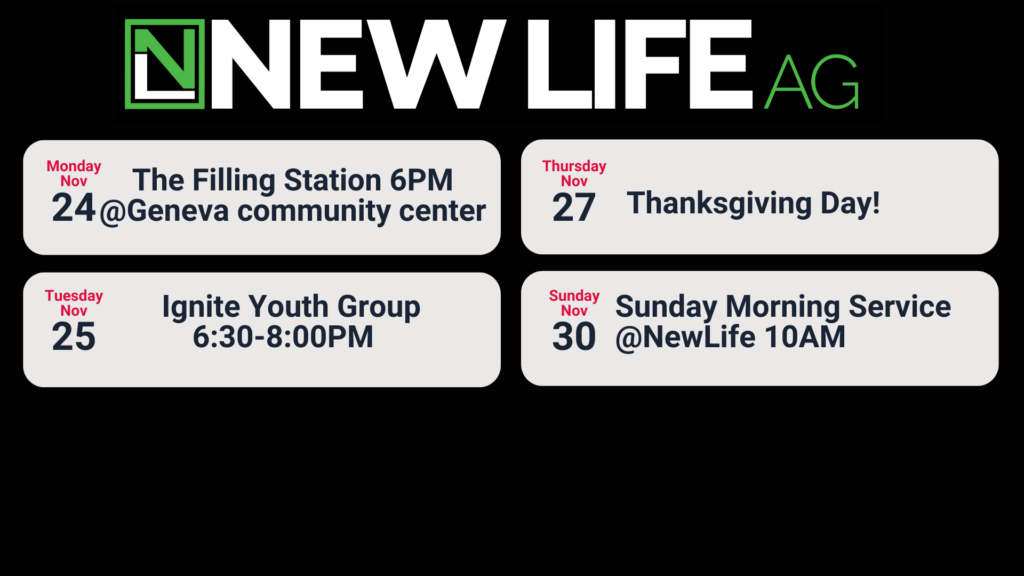 NL NEW LIFE AG

Monday Nov 24 The Filling Station 6PM @Geneva community center

Tuesday Nov 25 Ignite Youth Group 6:30-8:00PM

Thursday Nov 27 Thanksgiving Day!

Sunday Nov 30 Sunday Morning Service @NewLife 10AM